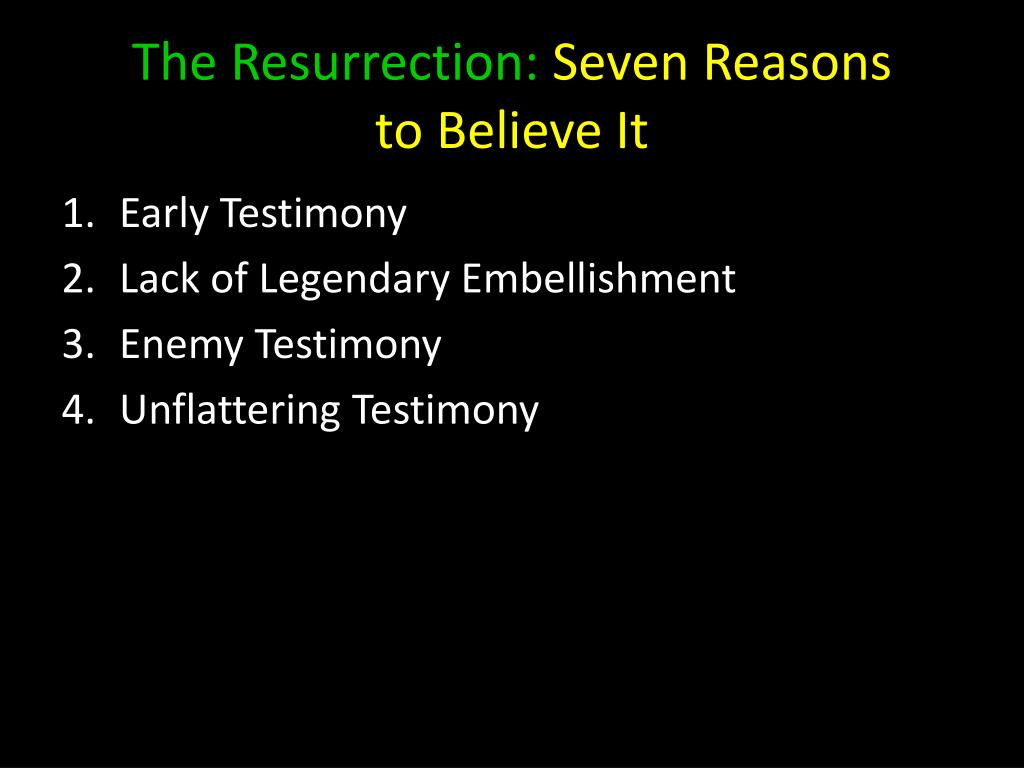 The Resurrection: Seven Reasons to Believe It

1. Early Testimony
2. Lack of Legendary Embellishment
3. Enemy Testimony
4. Unflattering Testimony